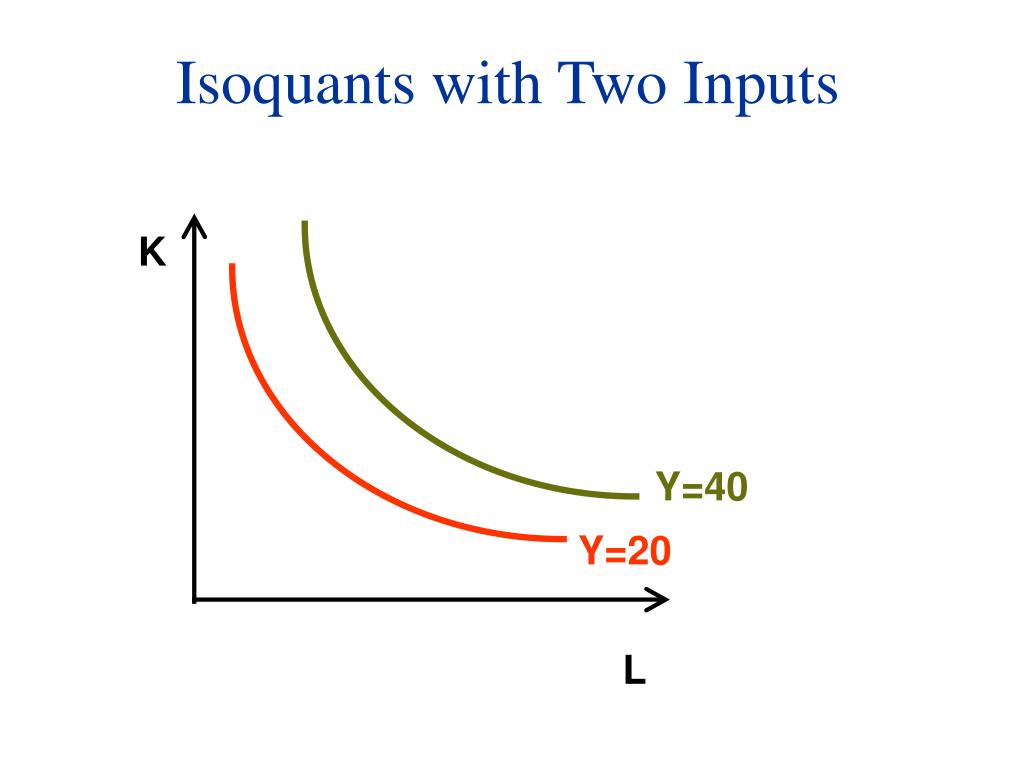 Isoquants with Two Inputs

K

Y=40

Y=20

L